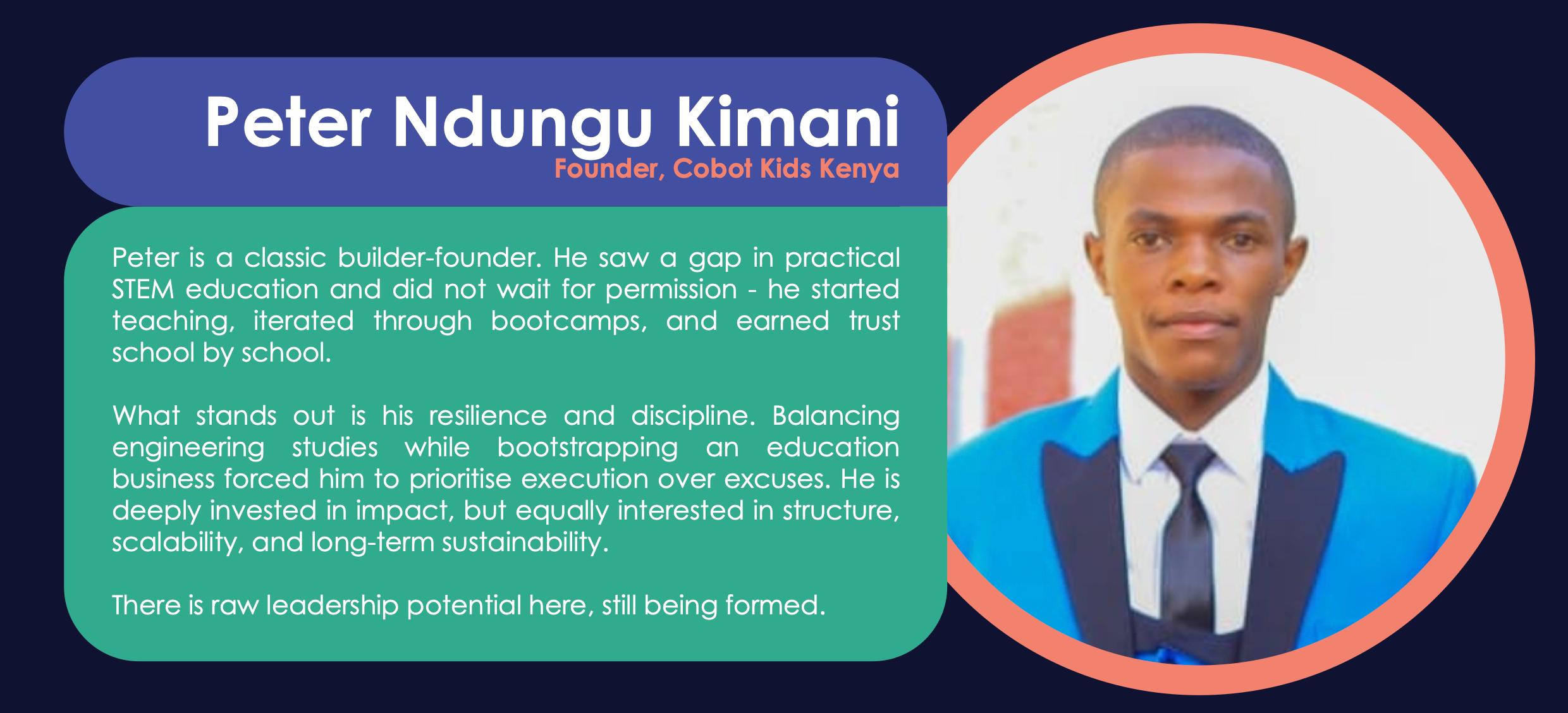 Peter Ndungu Kimani
Founder, Cobot Kids Kenya

Peter is a classic builder-founder. He saw a gap in practical STEM education and did not wait for permission - he started teaching, iterated through bootcamps, and earned trust school by school.

What stands out is his resilience and discipline. Balancing engineering studies while bootstrapping an education business forced him to prioritise execution over excuses. He is deeply invested in impact, but equally interested in structure, scalability, and long-term sustainability.

There is raw leadership potential here, still being formed.